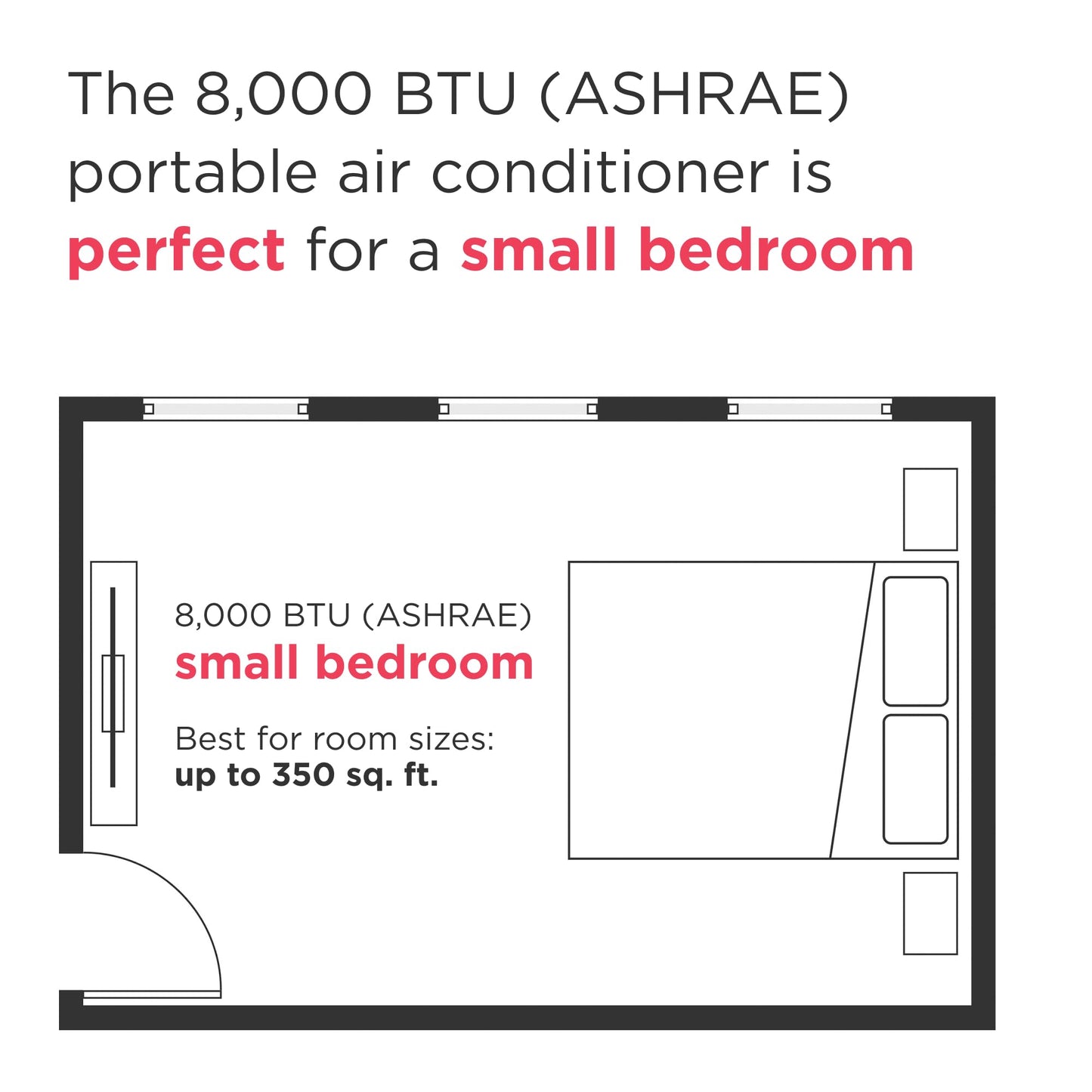 The 8,000 BTU (ASHRAE) portable air conditioner is perfect for a small bedroom

8,000 BTU (ASHRAE)
small bedroom

Best for room sizes:
up to 350 sq. ft.